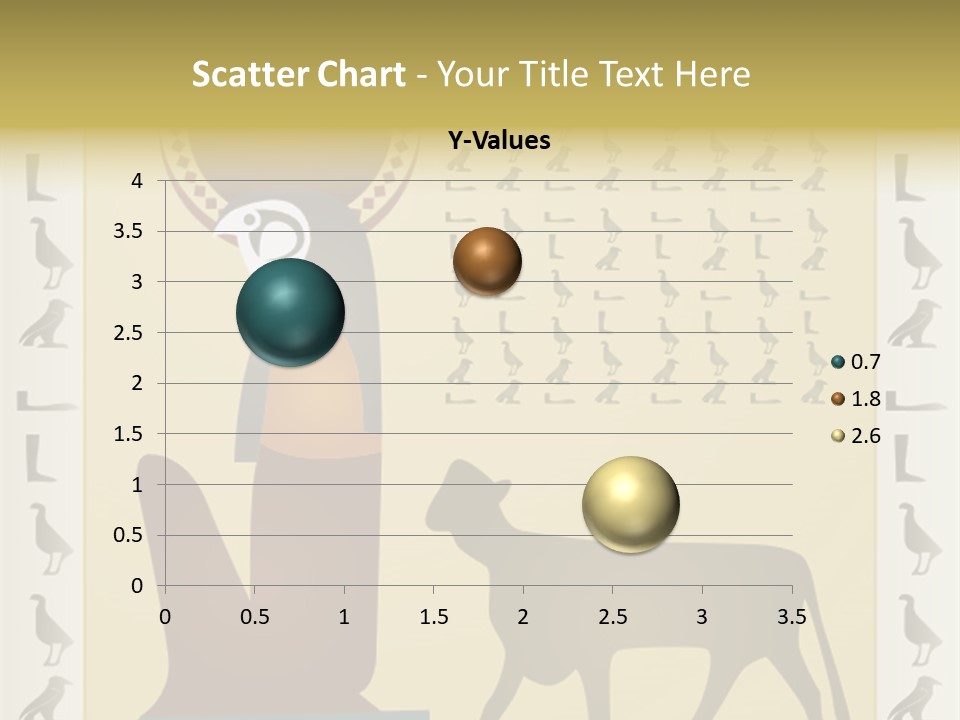 Scatter Chart - Your Title Text Here

Y-Values

4
3.5
3
2.5
2
1.5
1
0.5
0

0
0.5
1
1.5
2
2.5
3
3.5

0.7
1.8
2.6